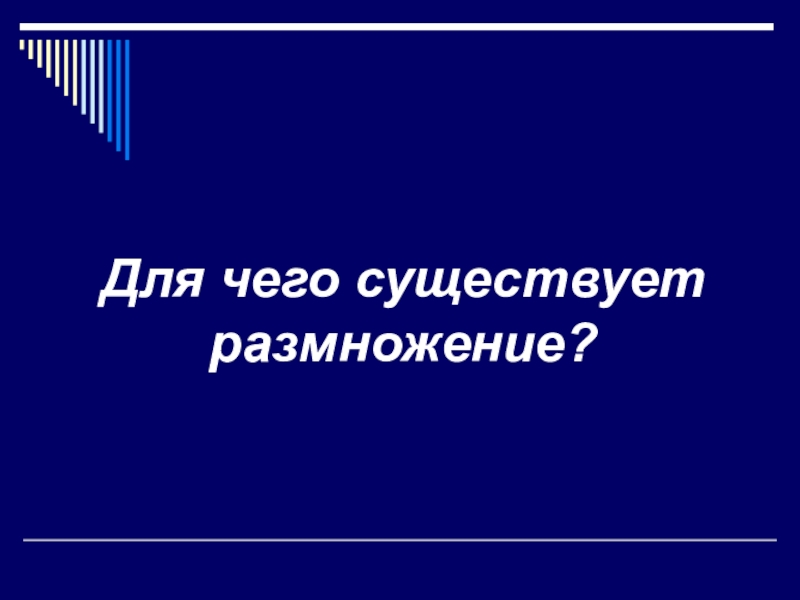 Для чего существует размножение?